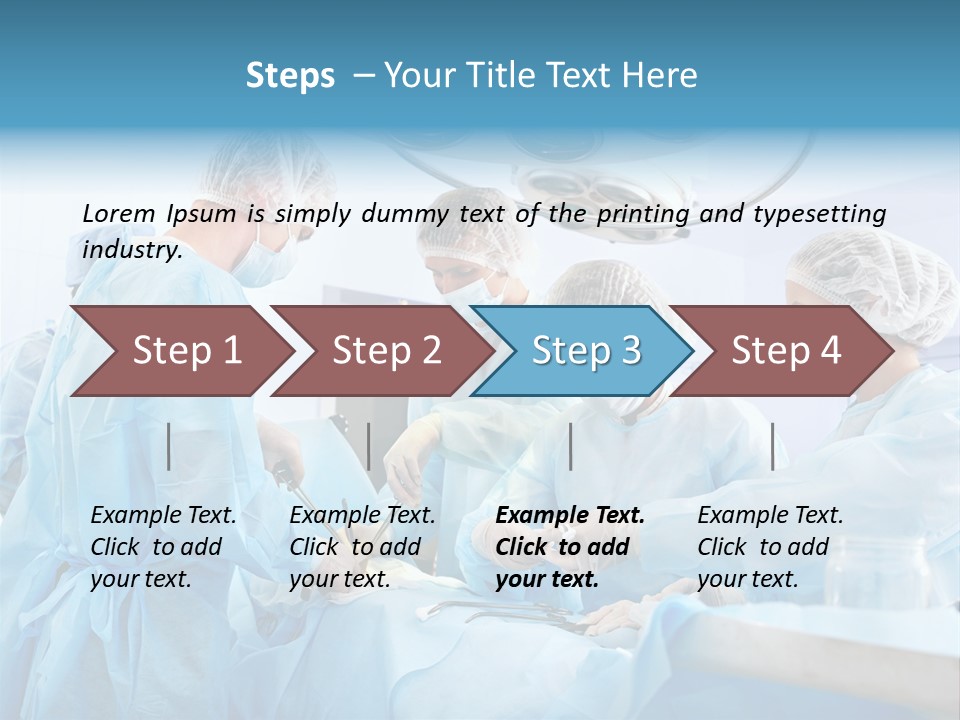 Steps – Your Title Text Here

Lorem Ipsum is simply dummy text of the printing and typesetting industry.

Step 1

Step 2

Step 3

Step 4

Example Text. Click to add your text.

Example Text. Click to add your text.

Example Text. Click to add your text.

Example Text. Click to add your text.